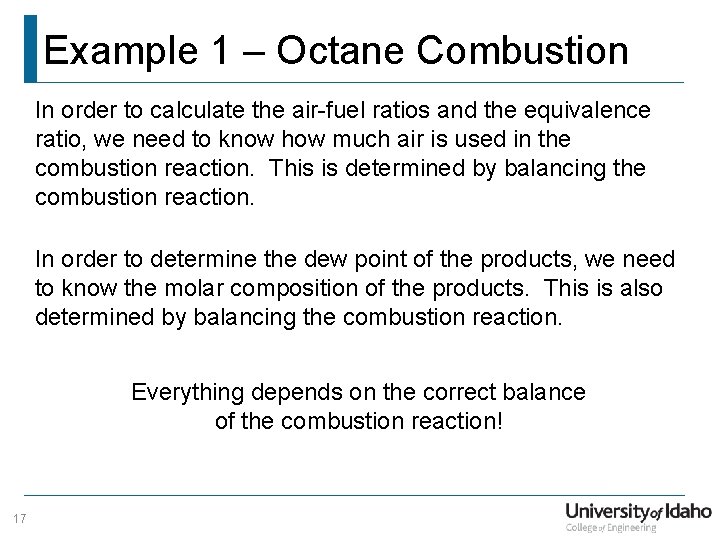 Example 1 – Octane Combustion

In order to calculate the air-fuel ratios and the equivalence ratio, we need to know how much air is used in the combustion reaction.  This is determined by balancing the combustion reaction.

In order to determine the dew point of the products, we need to know the molar composition of the products.  This is also determined by balancing the combustion reaction.

Everything depends on the correct balance of the combustion reaction!

17

University of Idaho
College of Engineering